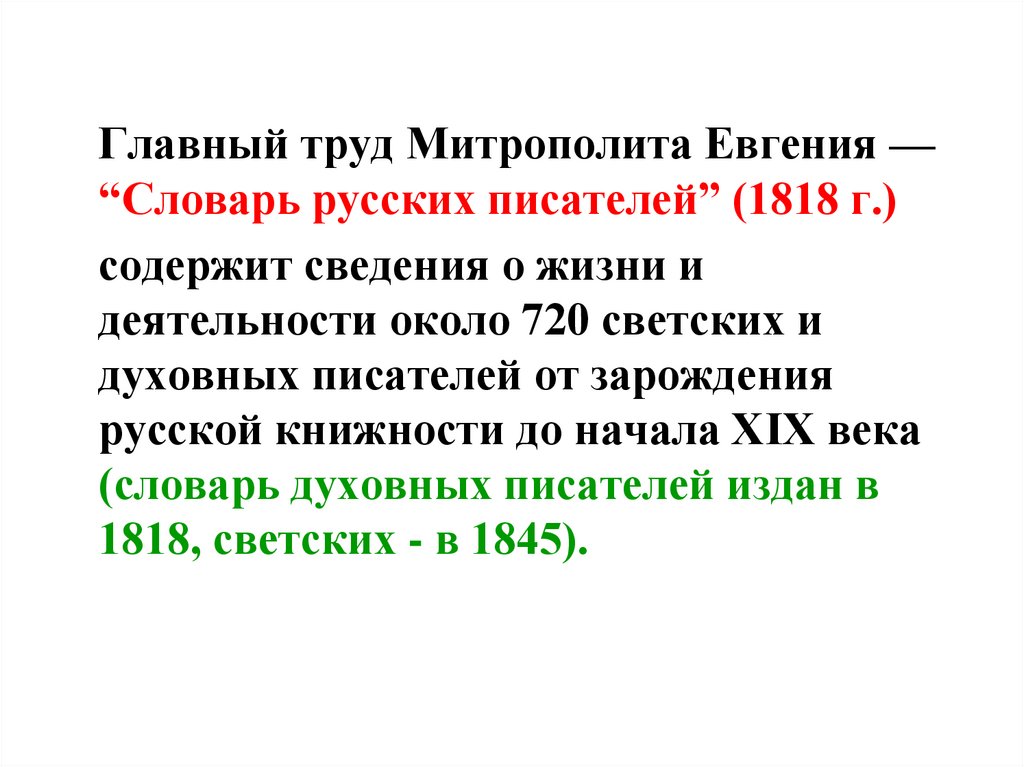 Главный труд Митрополита Евгения — “Словарь русских писателей” (1818 г.) содержит сведения о жизни и деятельности около 720 светских и духовных писателей от зарождения русской книжности до начала XIX века (словарь духовных писателей издан в 1818, светских - в 1845).